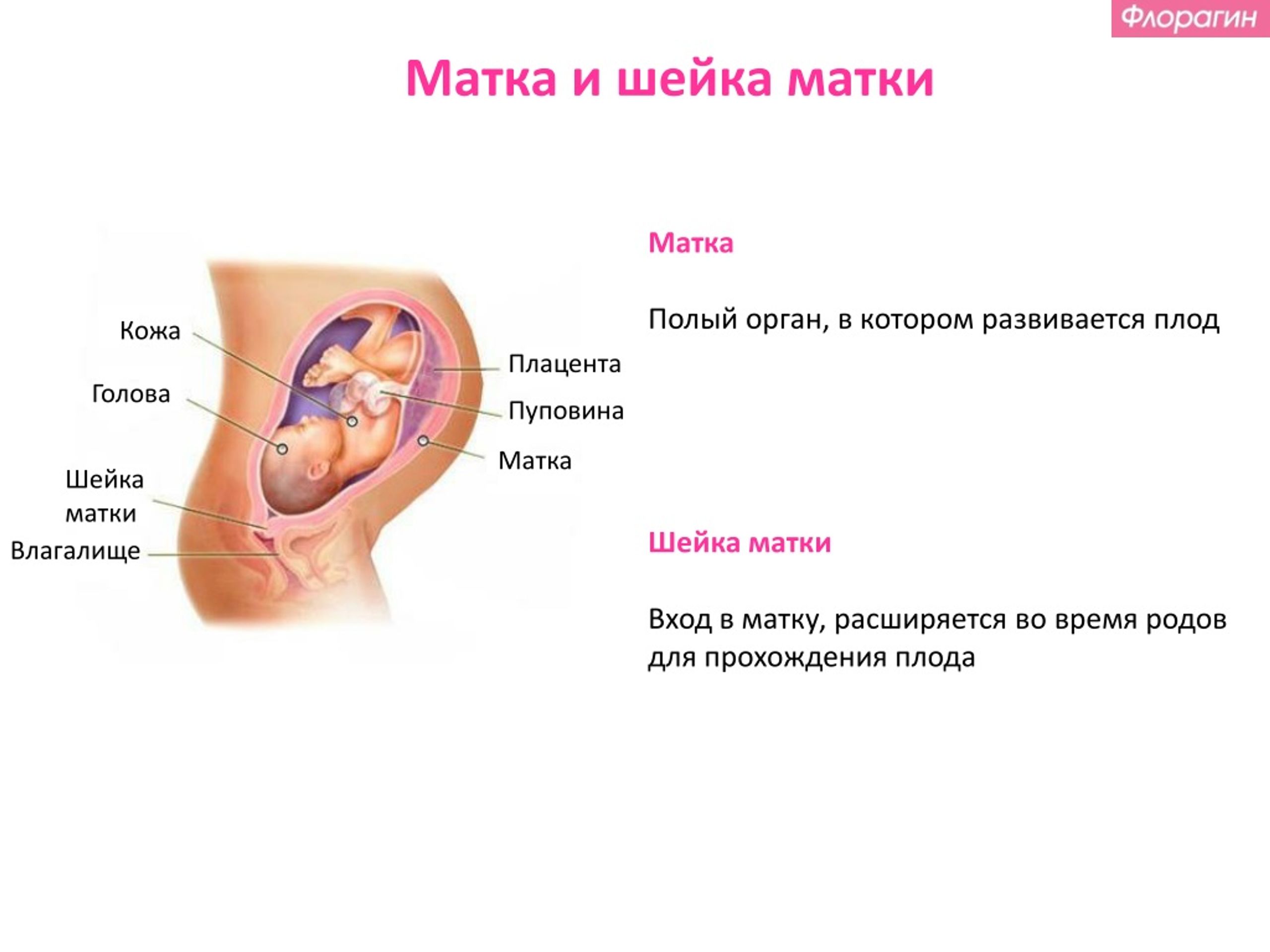 Флорагин

Матка и шейка матки

Кожа

Голова

Шейка матки

Влагалище

Плацента

Пуповина

Матка

Матка

Полый орган, в котором развивается плод

Шейка матки

Вход в матку, расширяется во время родов для прохождения плода